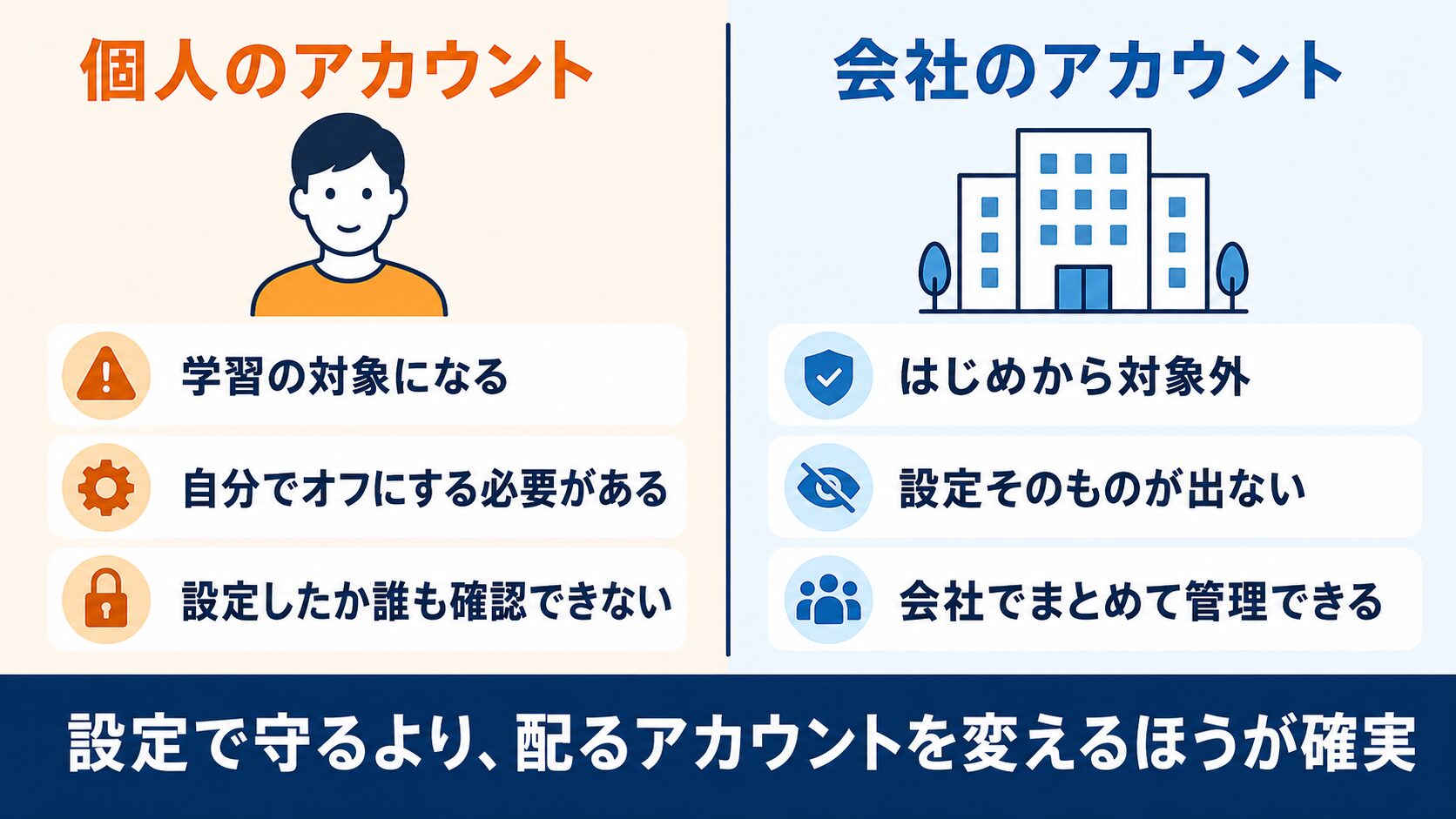 個人のアカウント

学習の対象になる

自分でオフにする必要がある

設定したか誰も確認できない

会社のアカウント

はじめから対象外

設定そのものが出ない

会社でまとめて管理できる

設定で守るより、配るアカウントを変えるほうが確実